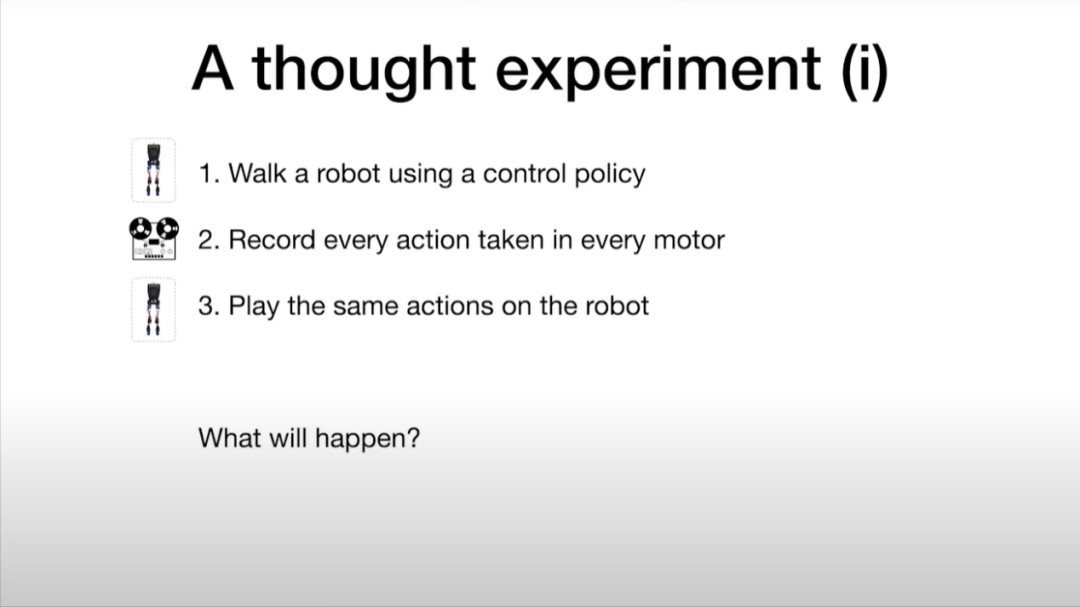 A thought experiment (i)

1. Walk a robot using a control policy

2. Record every action taken in every motor

3. Play the same actions on the robot

What will happen?